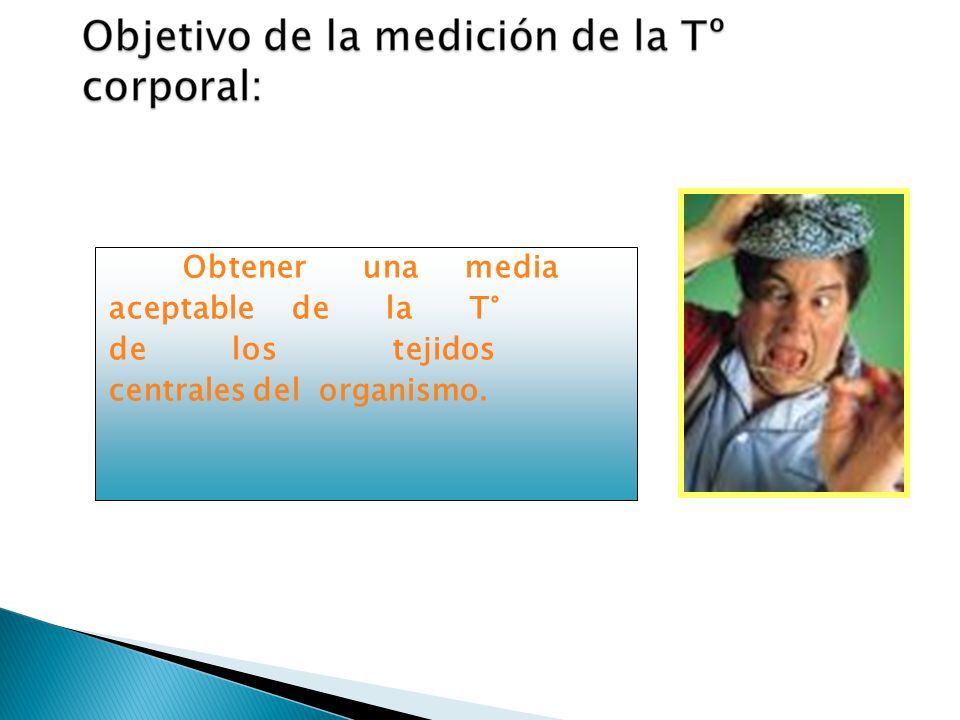 Objetivo de la medición de la Tº corporal:

Obtener una media aceptable de la T° de los tejidos centrales del organismo.